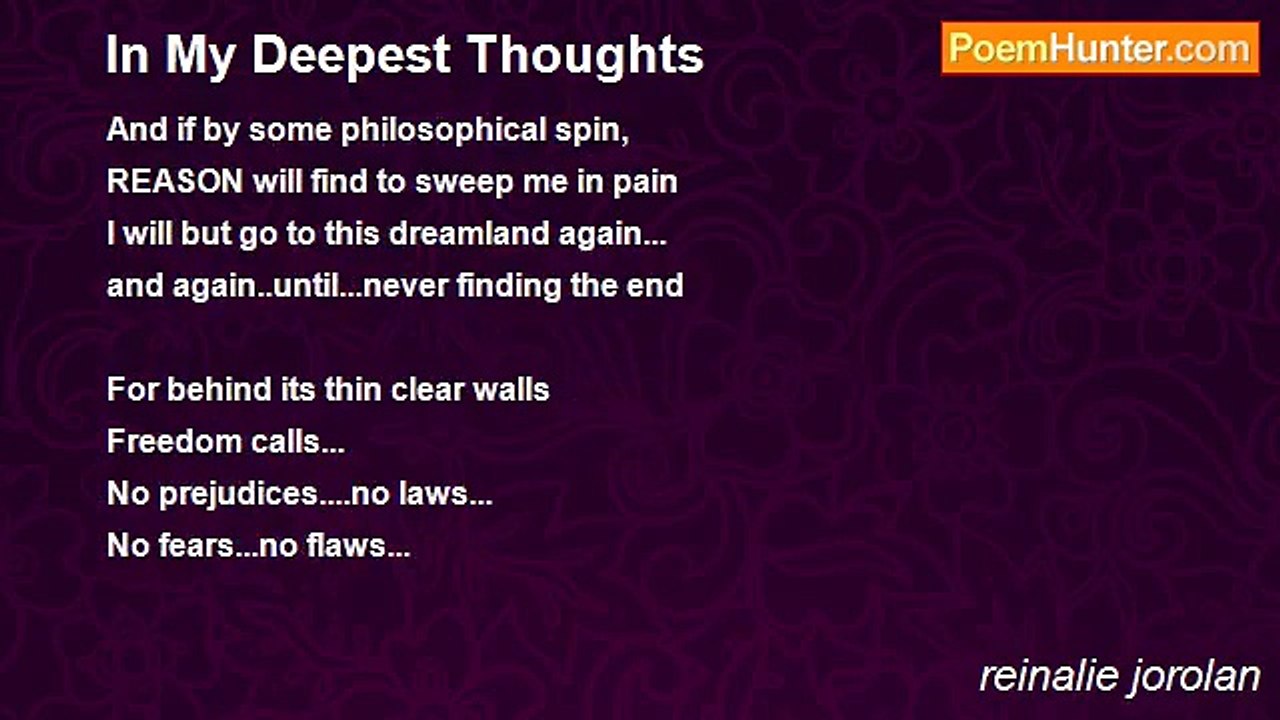 In My Deepest Thoughts

PoemHunter.com

And if by some philosophical spin,
REASON will find to sweep me in pain
I will but go to this dreamland again...
and again..until...never finding the end

For behind its thin clear walls
Freedom calls...
No prejudices....no laws...
No fears...no flaws...

reinalie jorolan